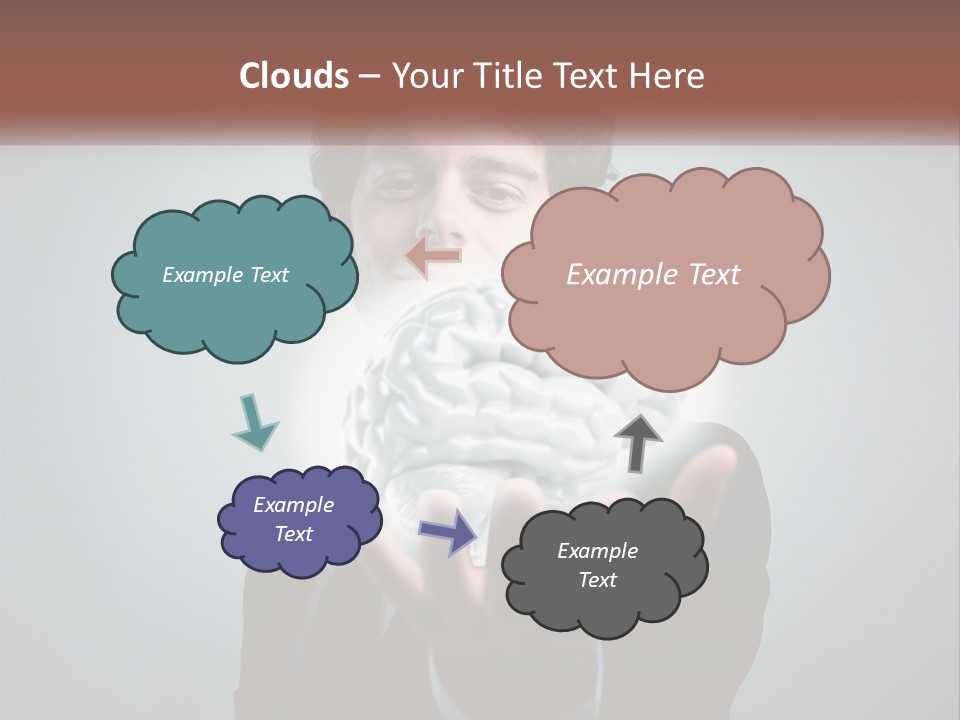 Clouds – Your Title Text Here

Example Text

Example Text

Example Text

Example Text